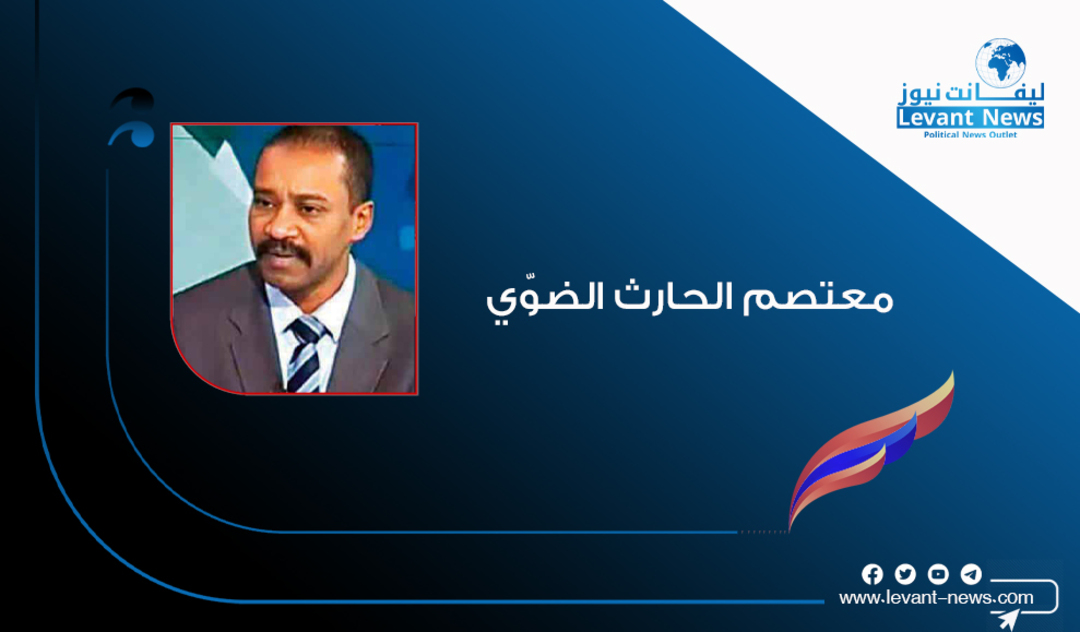 ليفانت نيوز
Levant News
Political News Outlet

معتصم الحارث الضوّي

www.levant-news.com